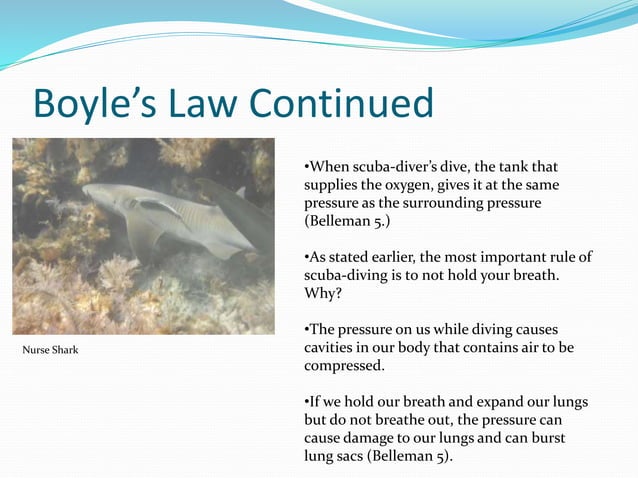 Boyle’s Law Continued

Nurse Shark

•When scuba-diver’s dive, the tank that supplies the oxygen, gives it at the same pressure as the surrounding pressure (Belleman 5.)

•As stated earlier, the most important rule of scuba-diving is to not hold your breath. Why?

•The pressure on us while diving causes cavities in our body that contains air to be compressed.

•If we hold our breath and expand our lungs but do not breathe out, the pressure can cause damage to our lungs and can burst lung sacs (Belleman 5).